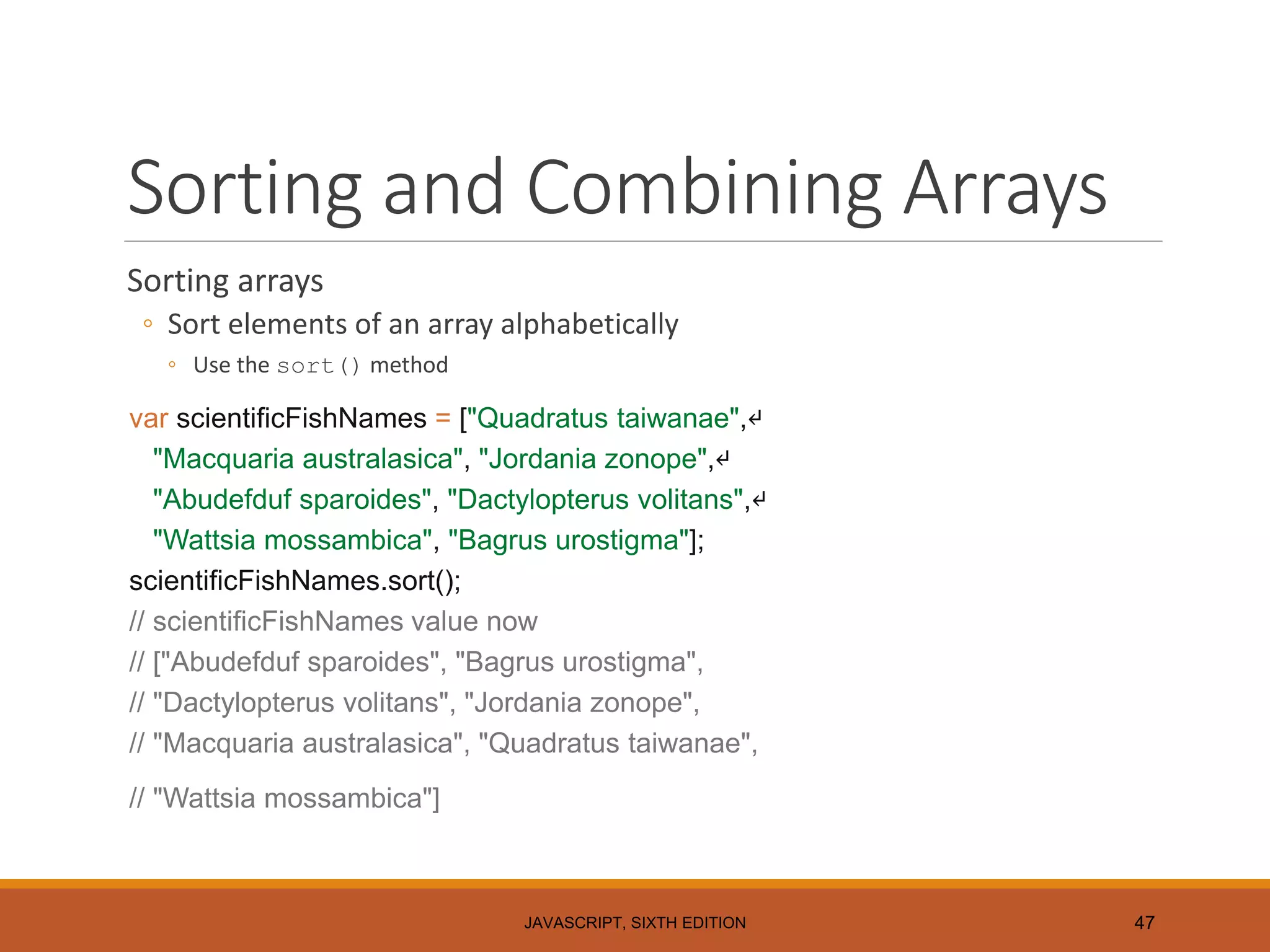 Sorting and Combining Arrays

Sorting arrays

◦ Sort elements of an array alphabetically

◦ Use the sort() method

var scientificFishNames = ["Quadratus taiwanae",↵
"Macquaria australasica", "Jordania zonope",↵
"Abudefduf sparoides", "Dactylopterus volitans",↵
"Wattsia mossambica", "Bagrus urostigma"];
scientificFishNames.sort();
// scientificFishNames value now
// ["Abudefduf sparoides", "Bagrus urostigma",
// "Dactylopterus volitans", "Jordania zonope",
// "Macquaria australasica", "Quadratus taiwanae",
// "Wattsia mossambica"]

JAVASCRIPT, SIXTH EDITION

47